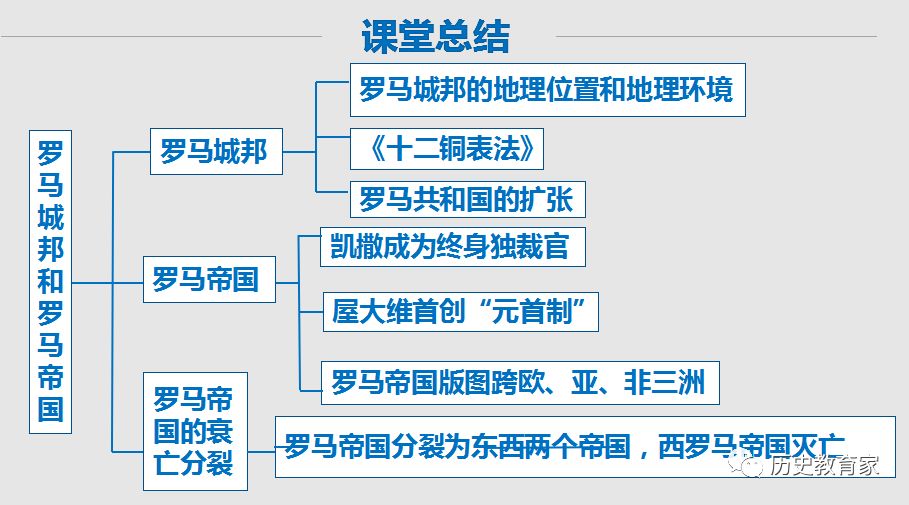 课堂总结

罗马城邦和罗马帝国

罗马城邦

罗马城邦的地理位置和地理环境

《十二铜表法》

罗马共和国的扩张

罗马帝国

凯撒成为终身独裁官

屋大维首创“元首制”

罗马帝国版图跨欧、亚、非三洲

罗马帝国的衰亡分裂

罗马帝国分裂为东西两个帝国，西罗马帝国灭亡

历史教育家